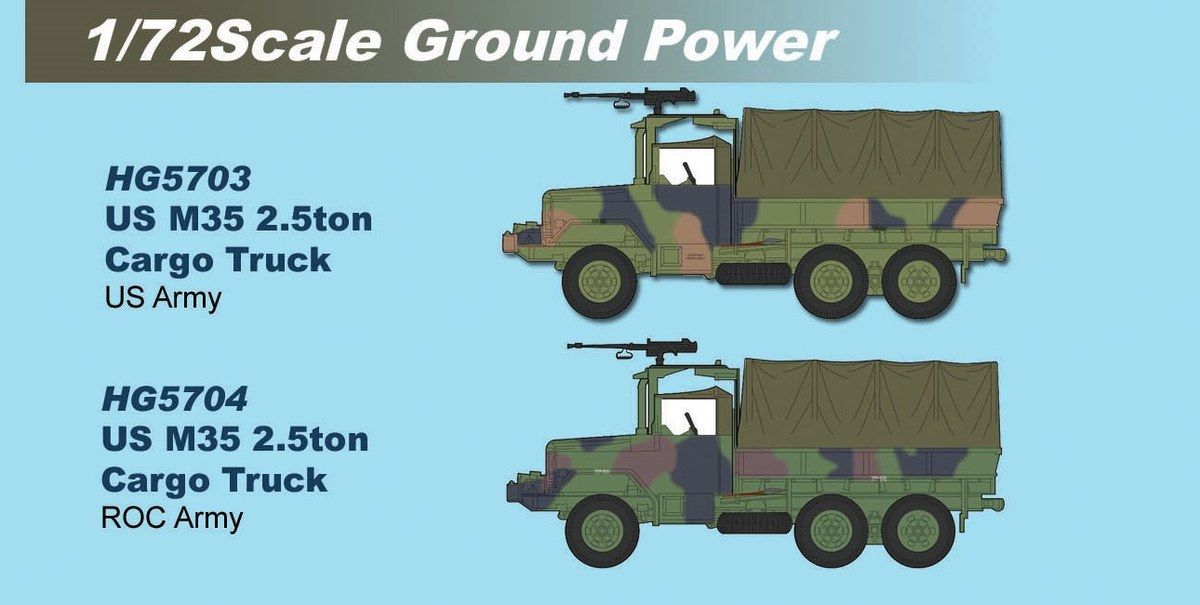 1/72Scale Ground Power

HG5703
US M35 2.5ton
Cargo Truck
US Army

HG5704
US M35 2.5ton
Cargo Truck
ROC Army